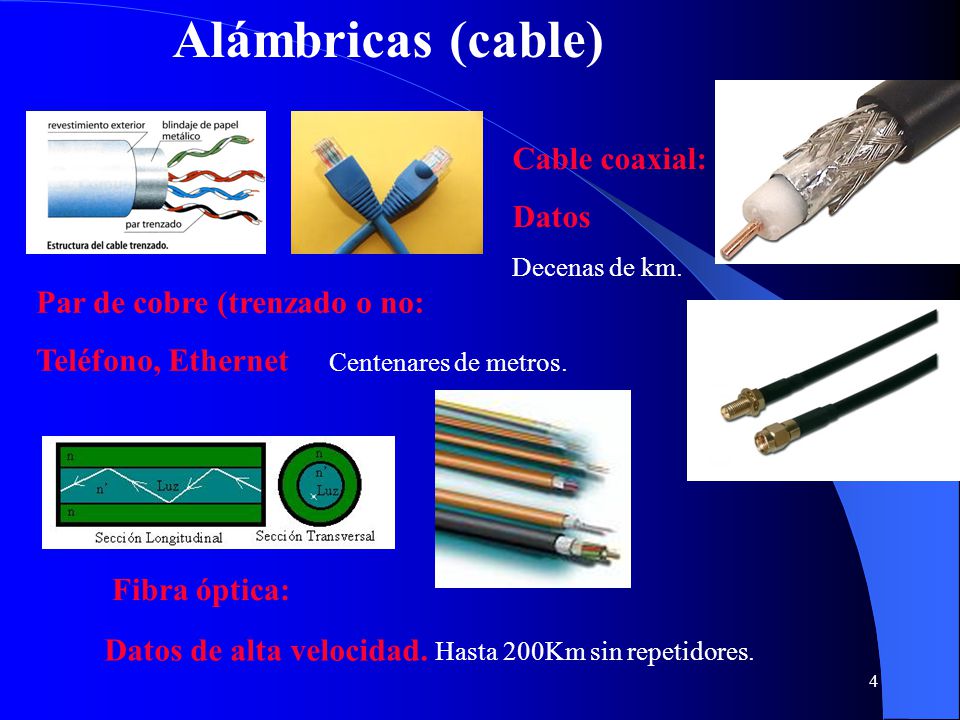 Alámbricas (cable)

revestimiento exterior

blindaje de papel metálico

par trenzado

Estructura del cable trenzado.

Cable coaxial:

Datos

Decenas de km.

Par de cobre (trenzado o no:

Teléfono, Ethernet Centenares de metros.

n

n'

Luz

n

Sección Longitudinal

n

n'

Luz

Sección Transversal

Fibra óptica:

Datos de alta velocidad. Hasta 200Km sin repetidores.

4